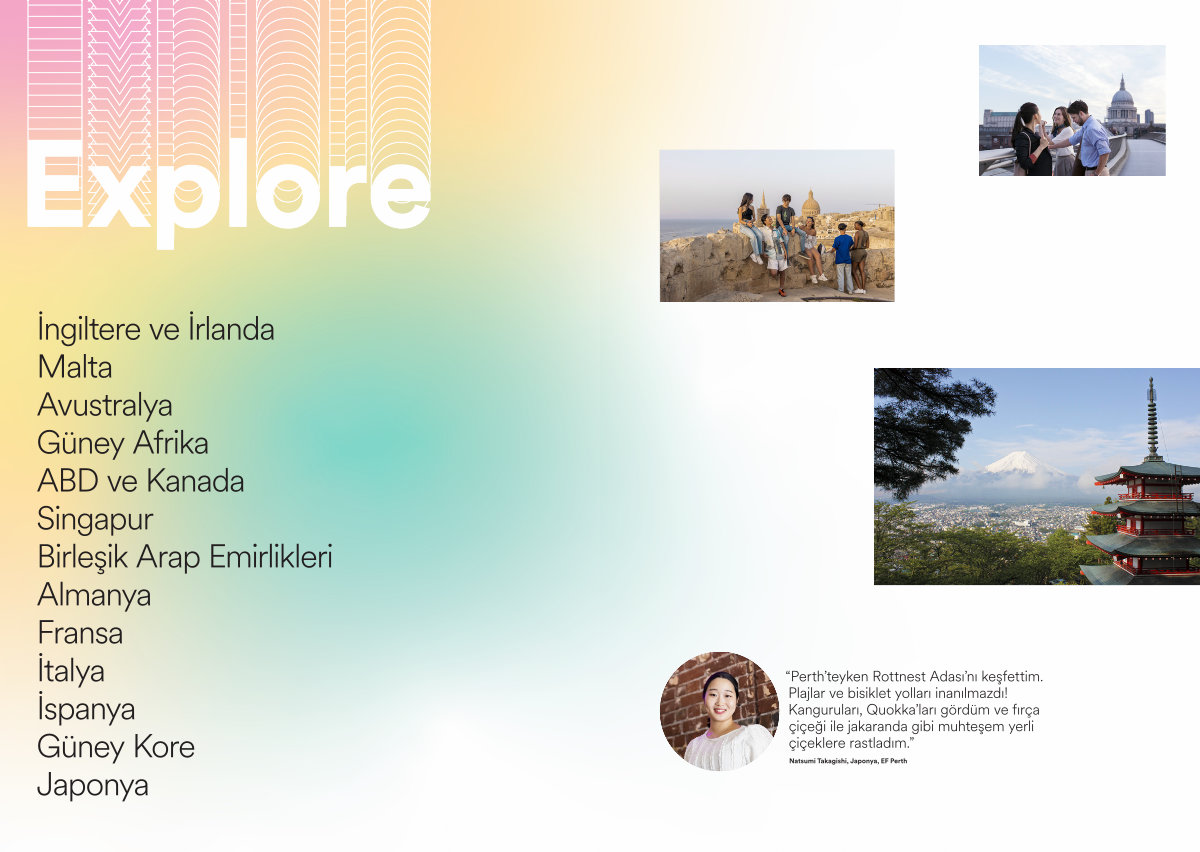 Explore

İngiltere ve İrlanda
Malta
Avustralya
Güney Afrika
ABD ve Kanada
Singapur
Birleşik Arap Emirlikleri
Almanya
Fransa
İtalya
İspanya
Güney Kore
Japonya

"Perth'teyken Rottnest Adası'nı keşfettim. Plajlar ve bisiklet yolları inanılmazdı! Kanguruları, Quokka'ları gördüm ve fırça çiçeği ile jakaranda gibi muhteşem yerli çiçeklere rastladım."

Natsumi Takagishi, Japonya, EF Perth